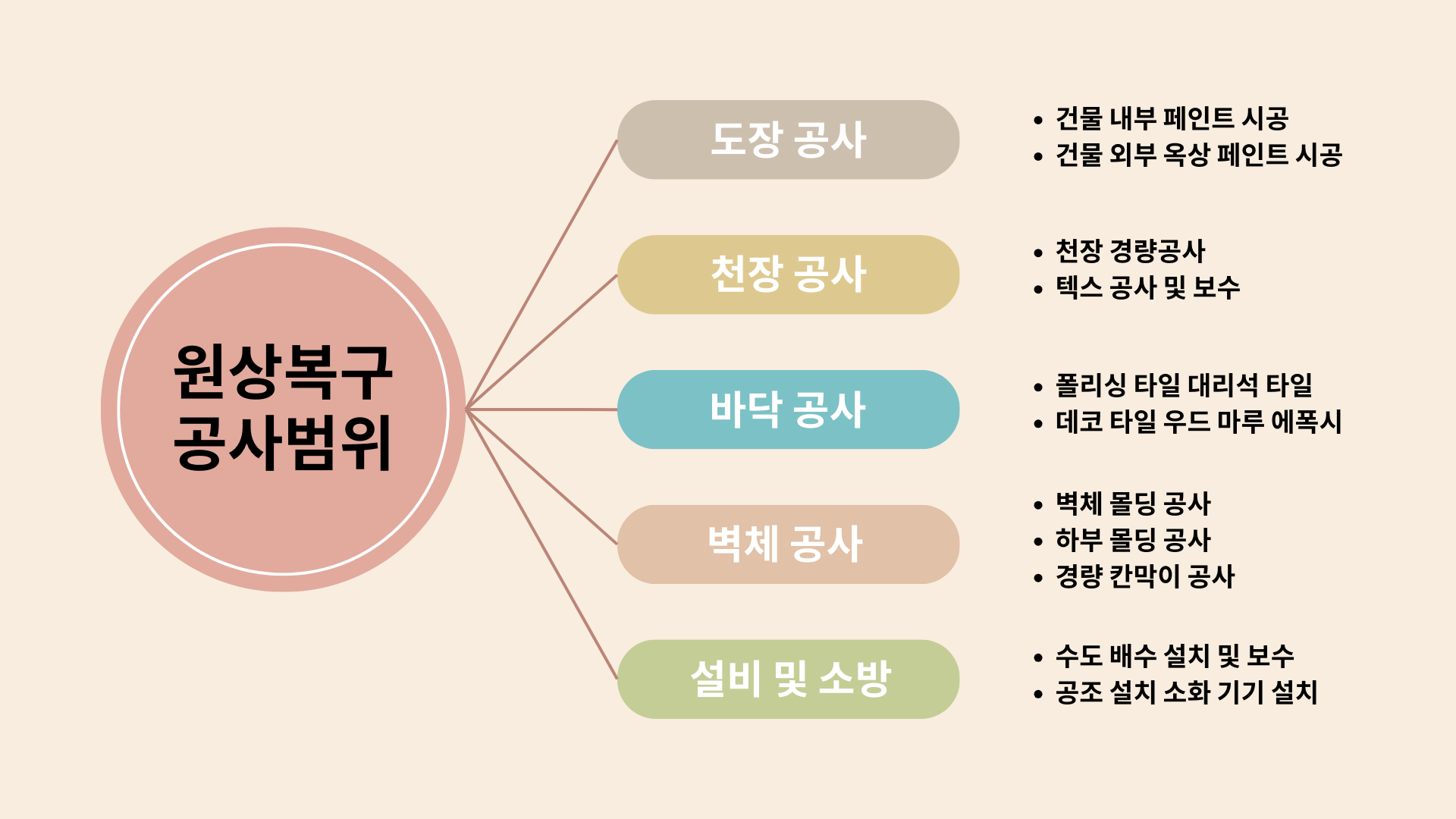 원상복구
공사범위

도장 공사

- 건물 내부 페인트 시공
- 건물 외부 옥상 페인트 시공

천장 공사

- 천장 경량공사
- 텍스 공사 및 보수

바닥 공사

- 폴리싱 타일 대리석 타일
- 데코 타일 우드 마루 에폭시

벽체 공사

- 벽체 몰딩 공사
- 하부 몰딩 공사
- 경량 칸막이 공사

설비 및 소방

- 수도 배수 설치 및 보수
- 공조 설치 소화 기기 설치